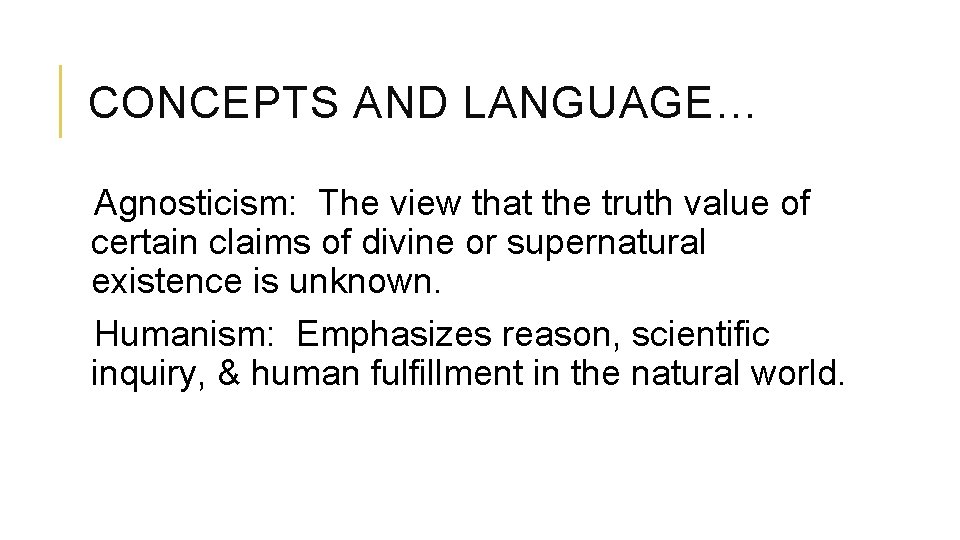 CONCEPTS AND LANGUAGE…

Agnosticism: The view that the truth value of certain claims of divine or supernatural existence is unknown.

Humanism: Emphasizes reason, scientific inquiry, & human fulfillment in the natural world.